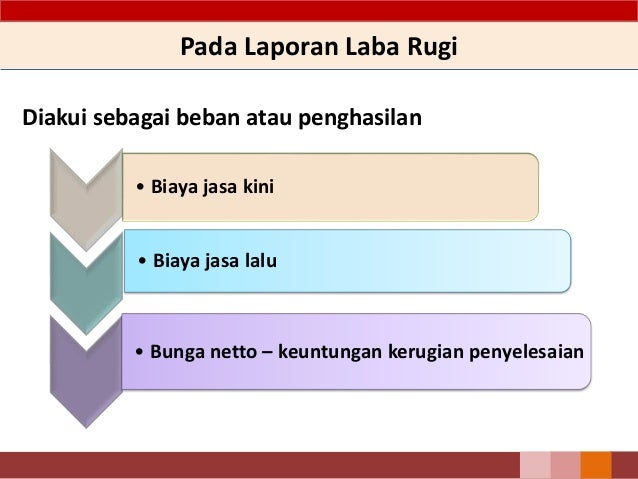 Pada Laporan Laba Rugi

Diakui sebagai beban atau penghasilan

• Biaya jasa kini

• Biaya jasa lalu

• Bunga netto – keuntungan kerugian penyelesaian